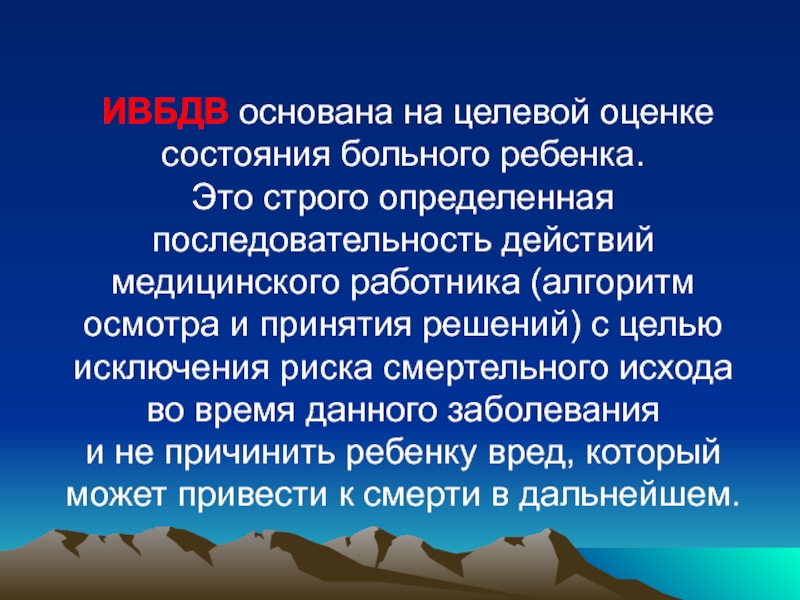 ИВБДВ основана на целевой оценке состояния больного ребенка.
Это строго определенная последовательность действий медицинского работника (алгоритм осмотра и принятия решений) с целью исключения риска смертельного исхода во время данного заболевания
и не причинить ребенку вред, который может привести к смерти в дальнейшем.